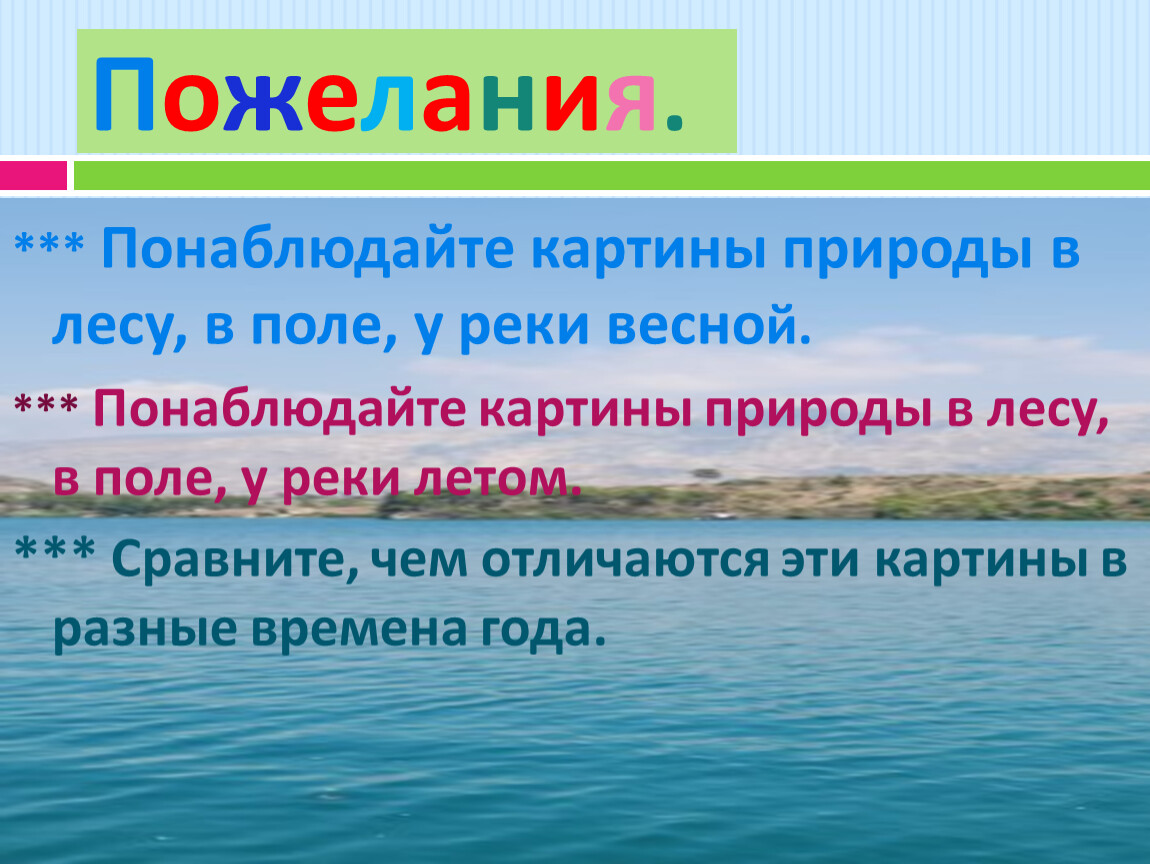 Пожелания.

*** Понаблюдайте картины природы в лесу, в поле, у реки весной.

*** Понаблюдайте картины природы в лесу, в поле, у реки летом.

*** Сравните, чем отличаются эти картины в разные времена года.